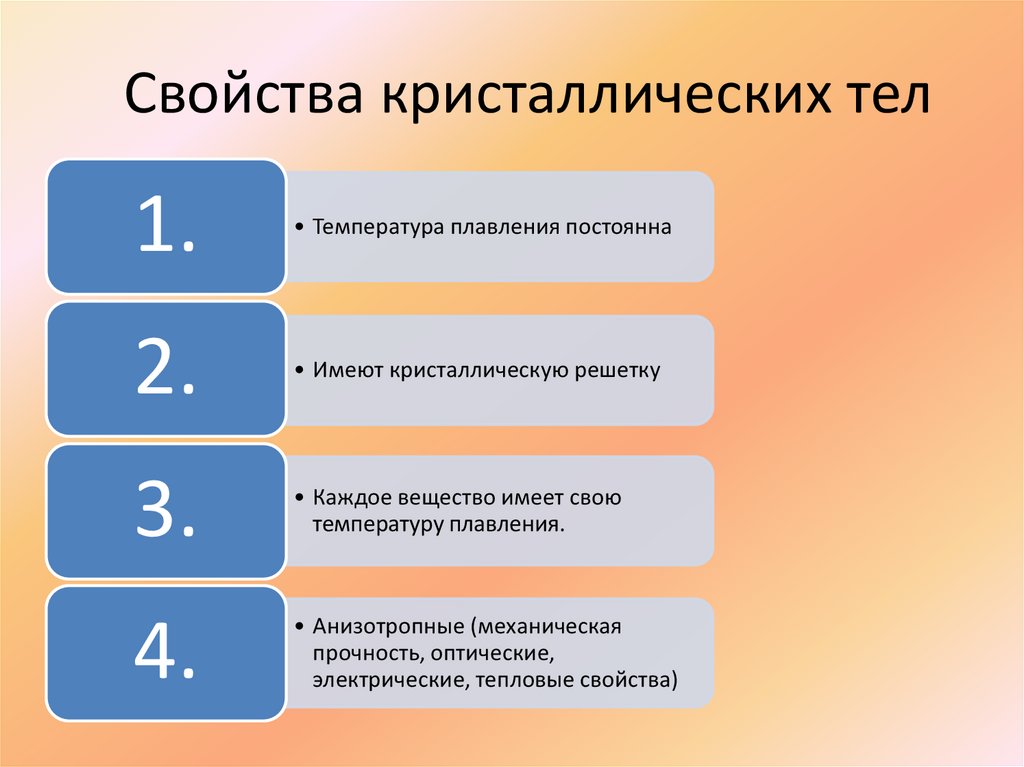 Свойства кристаллических тел

1.

• Температура плавления постоянна

2.

• Имеют кристаллическую решетку

3.

• Каждое вещество имеет свою температуру плавления.

4.

• Анизотропные (механическая прочность, оптические, электрические, тепловые свойства)